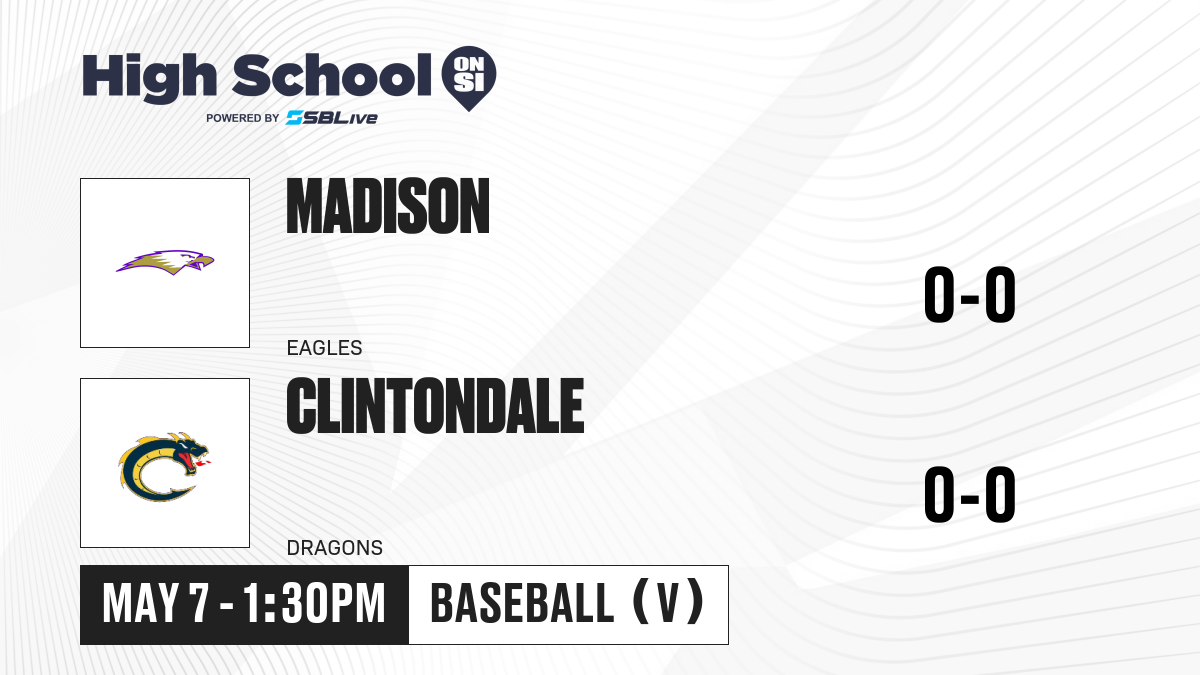 High School ON SI
POWERED BY SBLive

MADISON
EAGLES
0-0

CLINTONDALE
DRAGONS
0-0

MAY 7 - 1:30PM
BASEBALL (V)